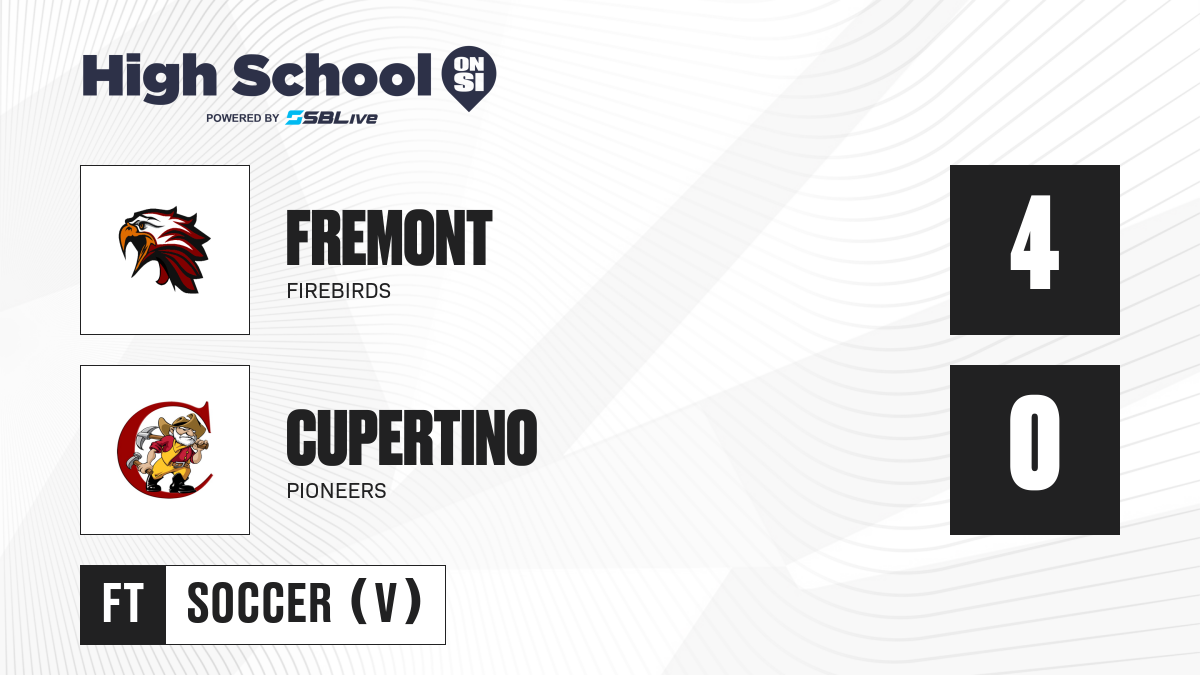 High School ON SI
POWERED BY SBLive

FREMONT
FIREBIRDS
4

CUPERTINO
PIONEERS
0

FT SOCCER (V)